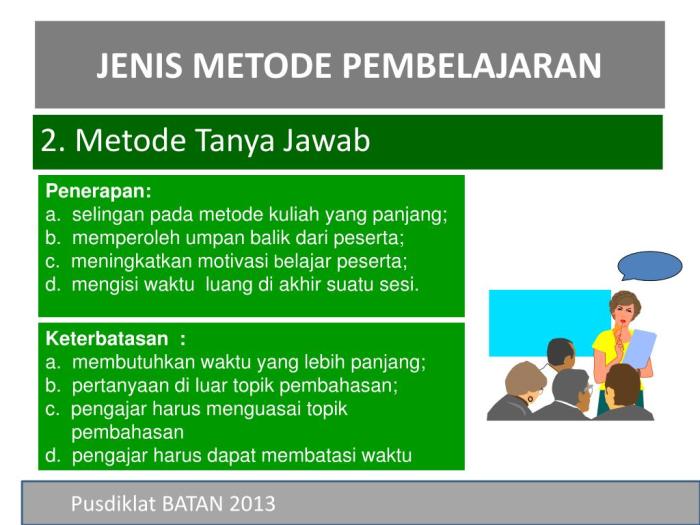 JENIS METODE PEMBELAJARAN

2. Metode Tanya Jawab

Penerapan:
a. selingan pada metode kuliah yang panjang;
b. memperoleh umpan balik dari peserta;
c. meningkatkan motivasi belajar peserta;
d. mengisi waktu luang di akhir suatu sesi.

Keterbatasan :
a. membutuhkan waktu yang lebih panjang;
b. pertanyaan di luar topik pembahasan;
c. pengajar harus menguasai topik pembahasan
d. pengajar harus dapat membatasi waktu

Pusdiklat BATAN 2013